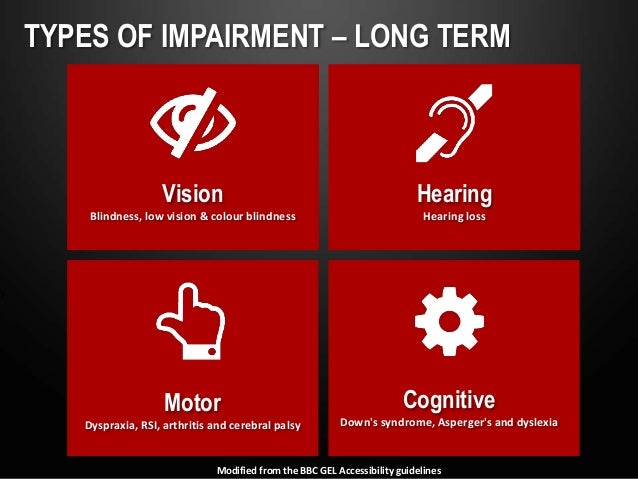 TYPES OF IMPAIRMENT – LONG TERM

Vision
Blindness, low vision & colour blindness

Hearing
Hearing loss

Motor
Dyspraxia, RSI, arthritis and cerebral palsy

Cognitive
Down's syndrome, Asperger's and dyslexia

Modified from the BBC GEL Accessibility guidelines